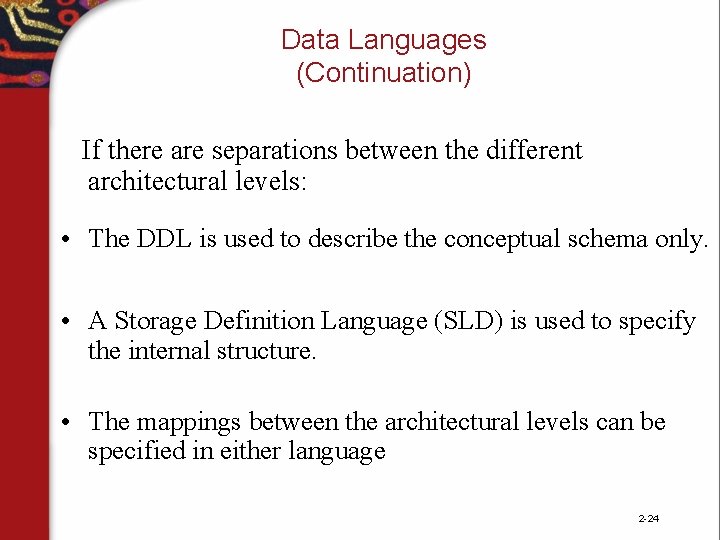 Data Languages
(Continuation)

If there are separations between the different architectural levels:

• The DDL is used to describe the conceptual schema only.

• A Storage Definition Language (SLD) is used to specify the internal structure.

• The mappings between the architectural levels can be specified in either language

2-24